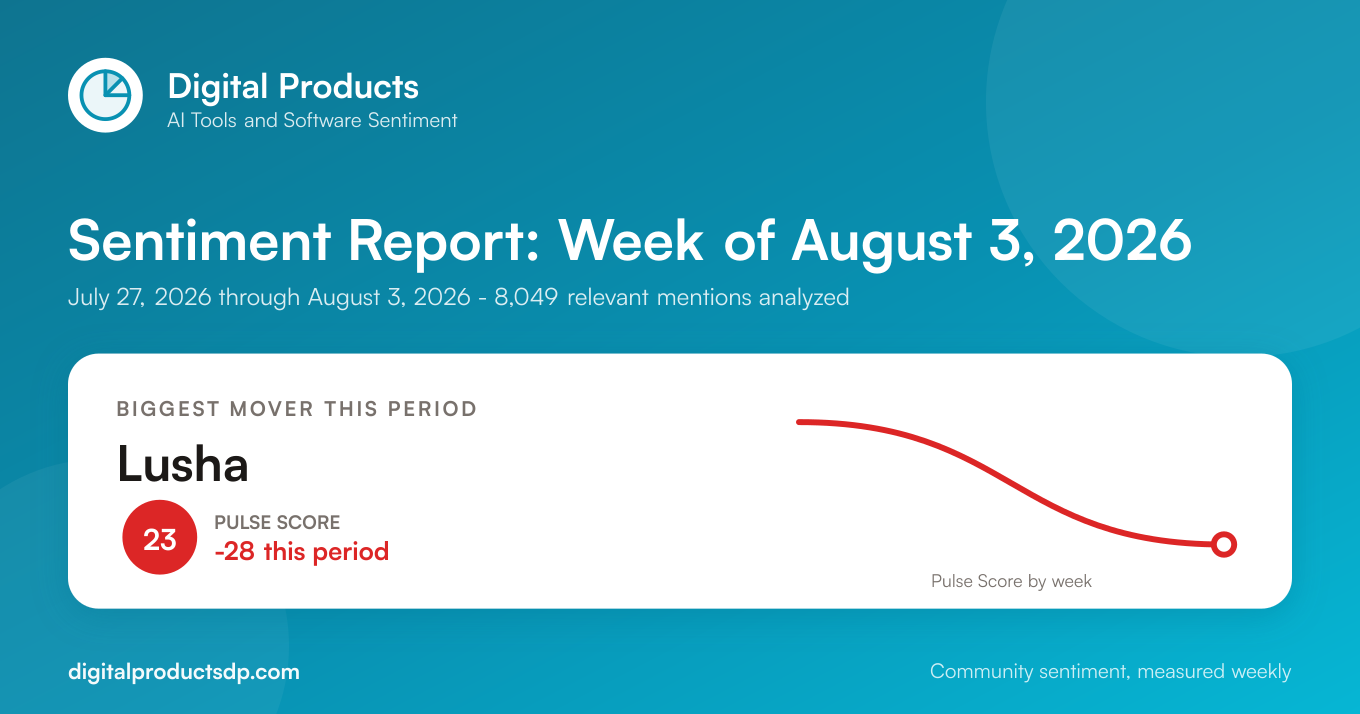 Digital Products
AI Tools and Software Sentiment

Sentiment Report: Week of August 3, 2026
July 27, 2026 through August 3, 2026 - 8,049 relevant mentions analyzed

BIGGEST MOVER THIS PERIOD
Lusha
23
PULSE SCORE
-28 this period

Pulse Score by week

digitalproductsdp.com
Community sentiment, measured weekly